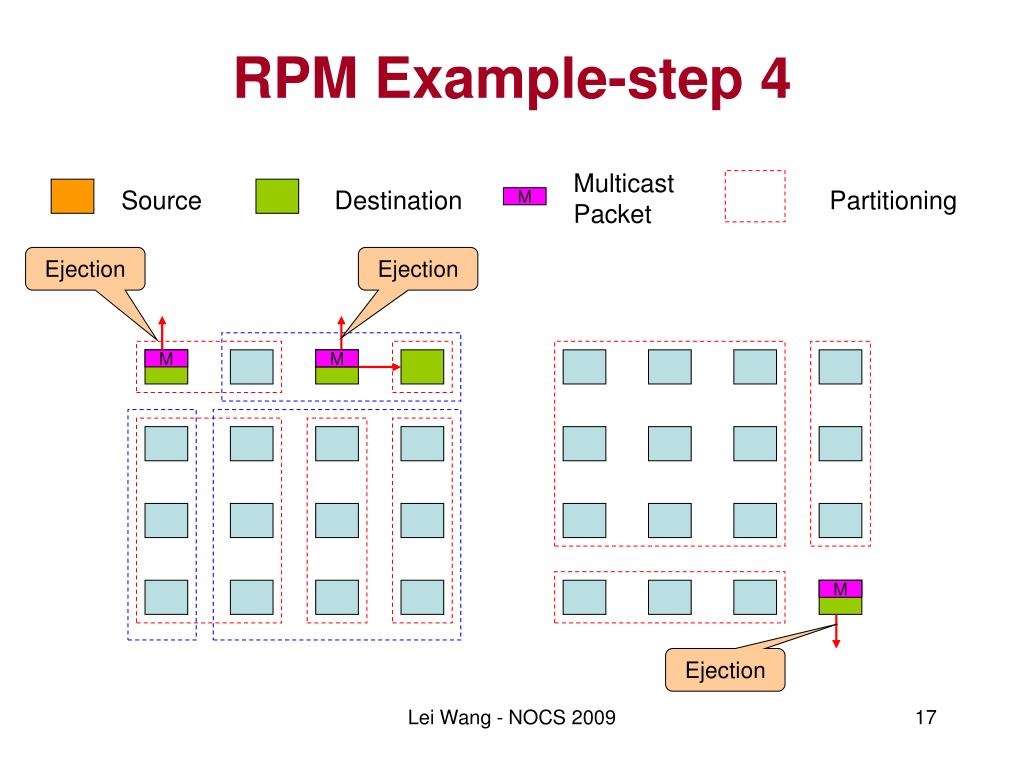 RPM Example-step 4

Source

Destination

M

Multicast Packet

Partitioning

Ejection

Ejection

M

M

M

Ejection

Lei Wang - NOCS 2009

17